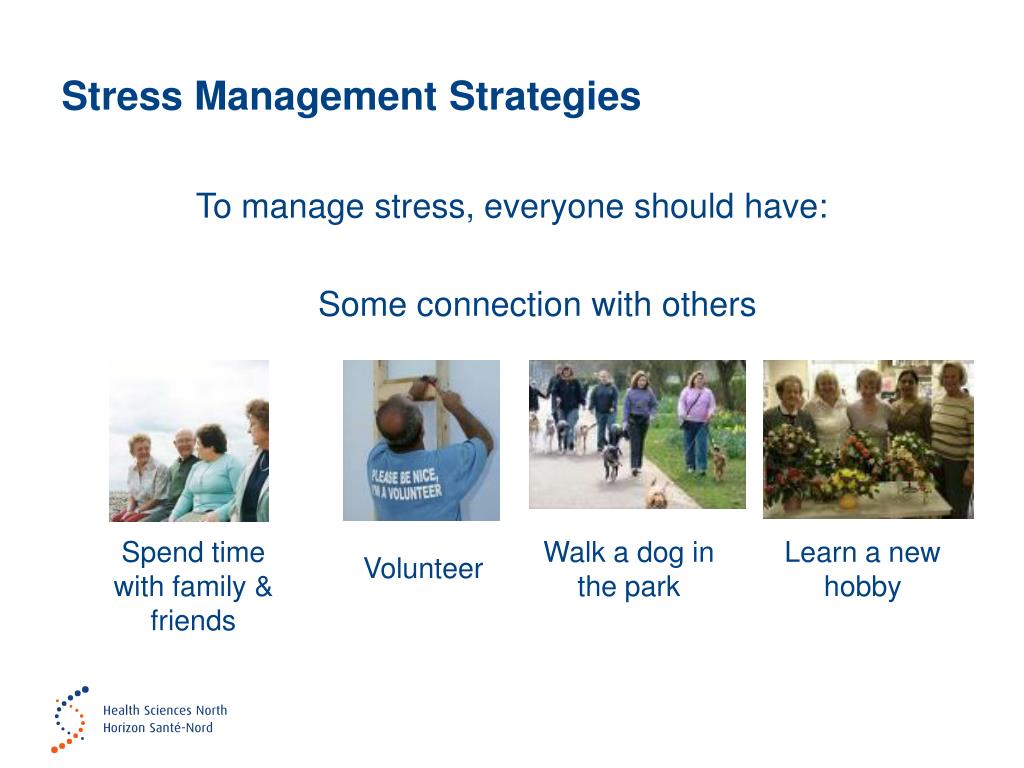 Stress Management Strategies

To manage stress, everyone should have:

Some connection with others

PLEASE BE NICE, I'M A VOLUNTEER

Spend time with family & friends

Volunteer

Walk a dog in the park

Learn a new hobby

Health Sciences North
Horizon Santé-Nord